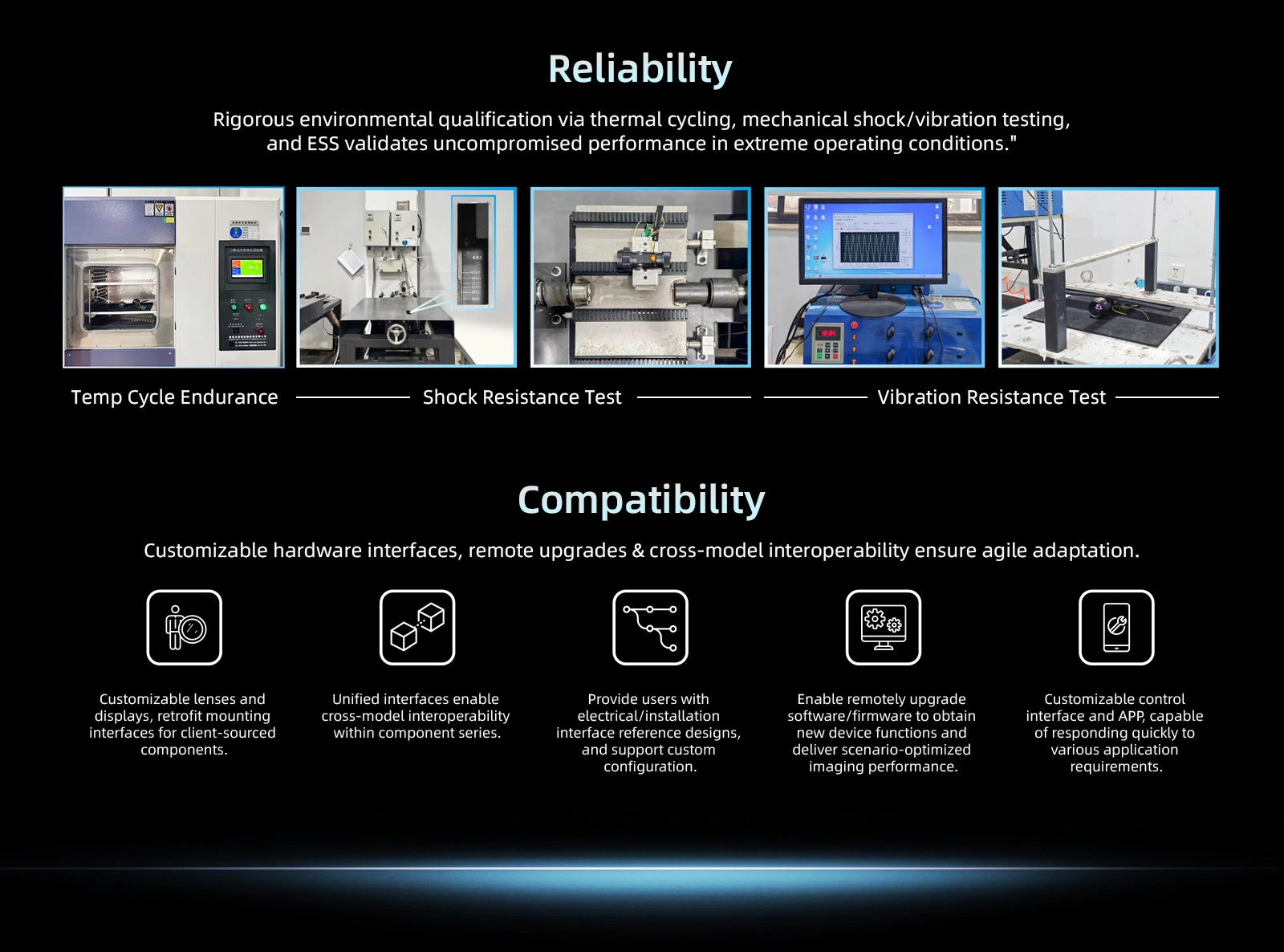 Reliability

Rigorous environmental qualification via thermal cycling, mechanical shock/vibration testing, and ESS validates uncompromised performance in extreme operating conditions."

Temp Cycle Endurance

Shock Resistance Test

Vibration Resistance Test

Compatibility

Customizable hardware interfaces, remote upgrades & cross-model interoperability ensure agile adaptation.

Customizable lenses and displays, retrofit mounting interfaces for client-sourced components.

Unified interfaces enable cross-model interoperability within component series.

Provide users with electrical/installation interface reference designs, and support custom configuration.

Enable remotely upgrade software/firmware to obtain new device functions and deliver scenario-optimized imaging performance.

Customizable control interface and APP, capable of responding quickly to various application requirements.